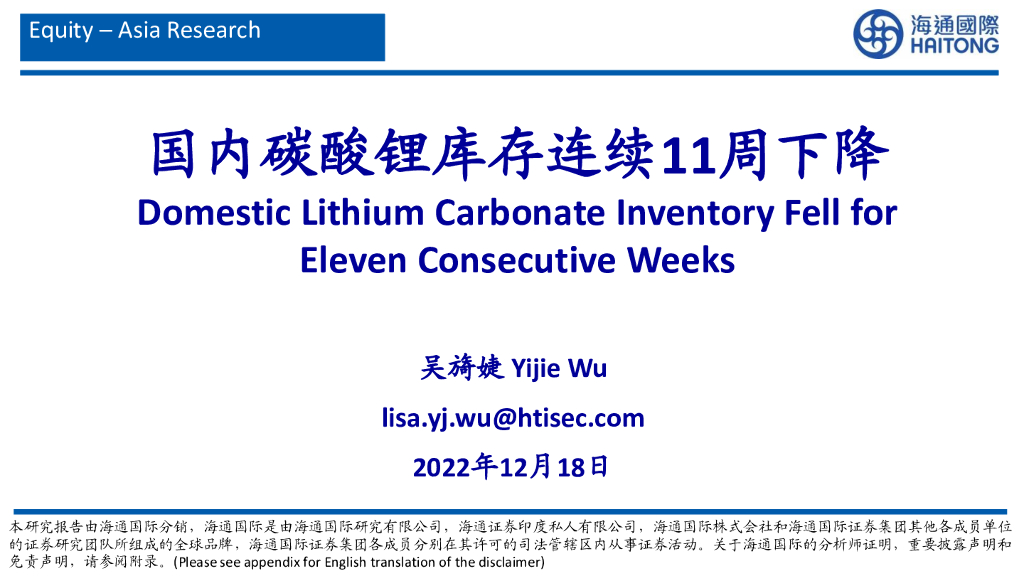 Equity – Asia Research

海通國際
HAITONG

国内碳酸锂库存连续11周下降
Domestic Lithium Carbonate Inventory Fell for Eleven Consecutive Weeks

吴旖婕 Yijie Wu
lisa.yj.wu@htisec.com
2022年12月18日

本研究报告由海通国际分销，海通国际是由海通国际研究有限公司，海通证券印度私人有限公司，海通国际株式会社和海通国际证券集团其他各成员单位的证券研究团队所组成的全球品牌，海通国际证券集团各成员分别在其许可的司法管辖区内从事证券活动。关于海通国际的分析师证明，重要披露声明和免责声明，请参阅附录。(Please see appendix for English translation of the disclaimer)